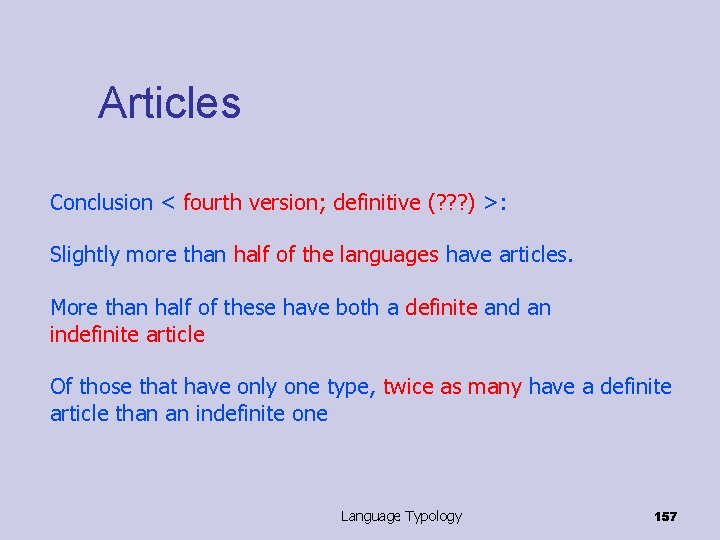 Articles

Conclusion < fourth version; definitive (???) >:

Slightly more than half of the languages have articles.

More than half of these have both a definite and an indefinite article

Of those that have only one type, twice as many have a definite article than an indefinite one

Language Typology

157